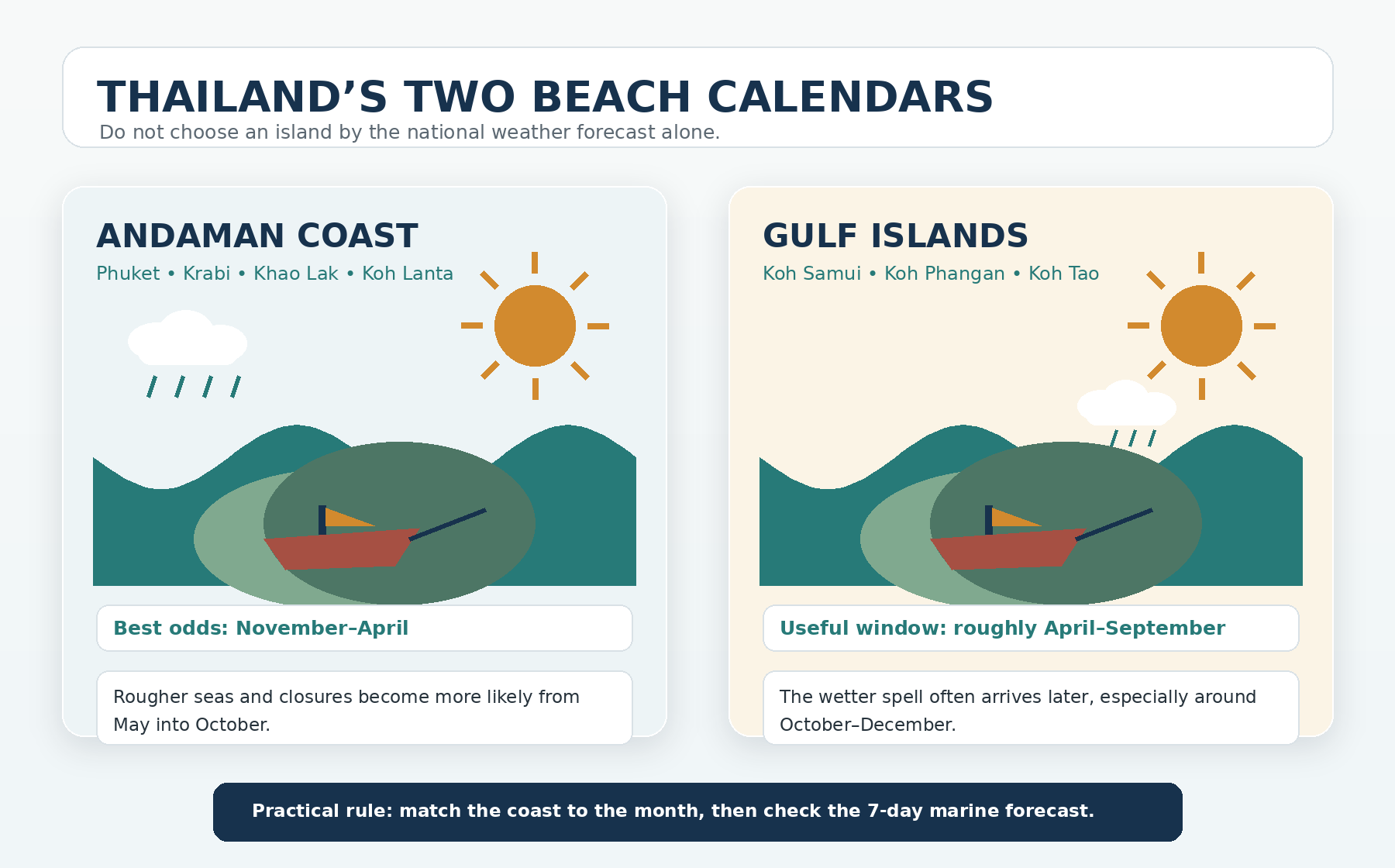 THAILAND’S TWO BEACH CALENDARS

Do not choose an island by the national weather forecast alone.

ANDAMAN COAST

Phuket • Krabi • Khao Lak • Koh Lanta

Best odds: November–April

Rougher seas and closures become more likely from May into October.

GULF ISLANDS

Koh Samui • Koh Phangan • Koh Tao

Useful window: roughly April–September

The wetter spell often arrives later, especially around October–December.

Practical rule: match the coast to the month, then check the 7-day marine forecast.